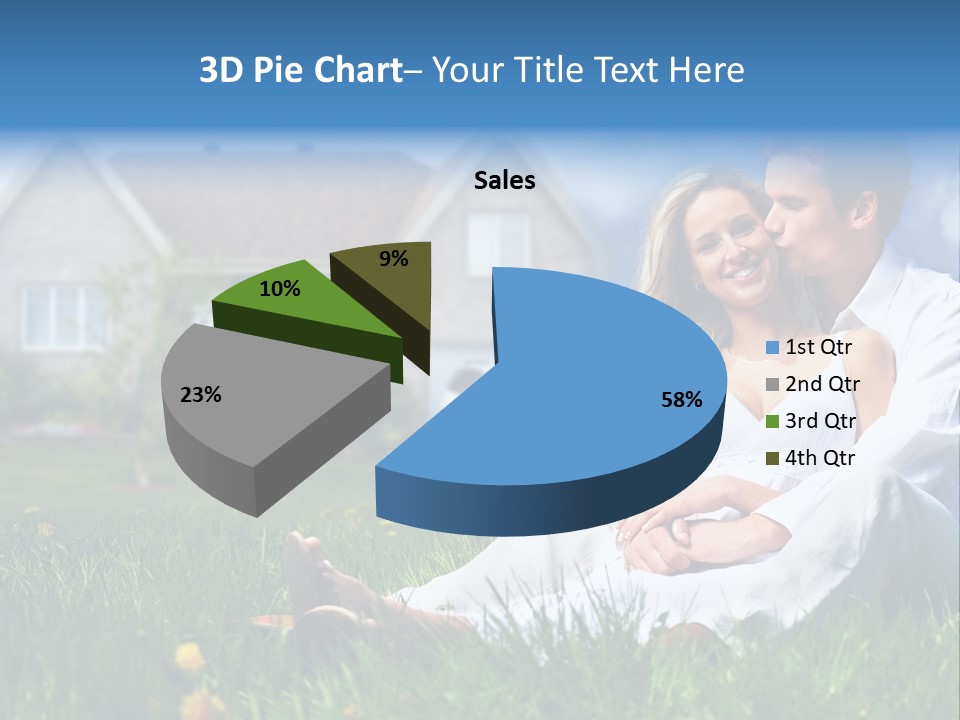 3D Pie Chart– Your Title Text Here

Sales

9%
10%
23%
58%

1st Qtr
2nd Qtr
3rd Qtr
4th Qtr